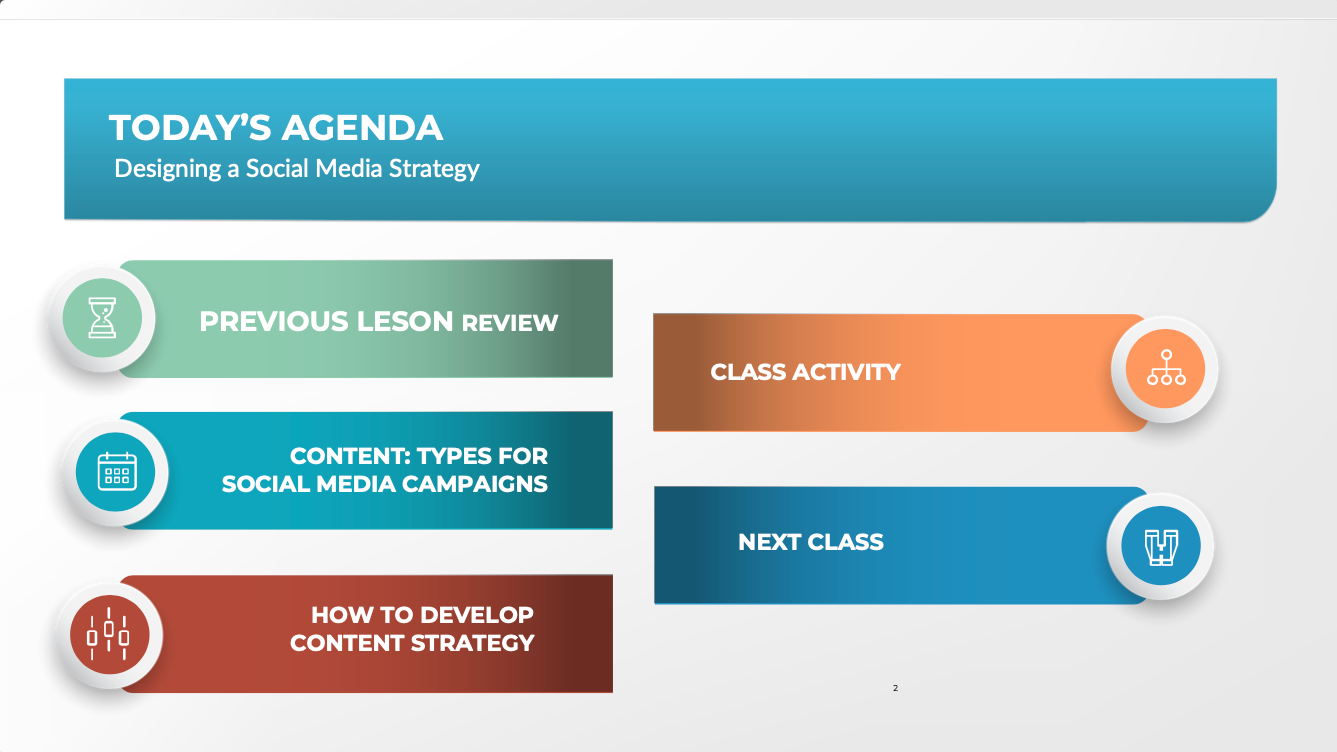 TODAY'S AGENDA
Designing a Social Media Strategy

PREVIOUS LESON REVIEW

CONTENT: TYPES FOR SOCIAL MEDIA CAMPAIGNS

HOW TO DEVELOP CONTENT STRATEGY

CLASS ACTIVITY

NEXT CLASS

2